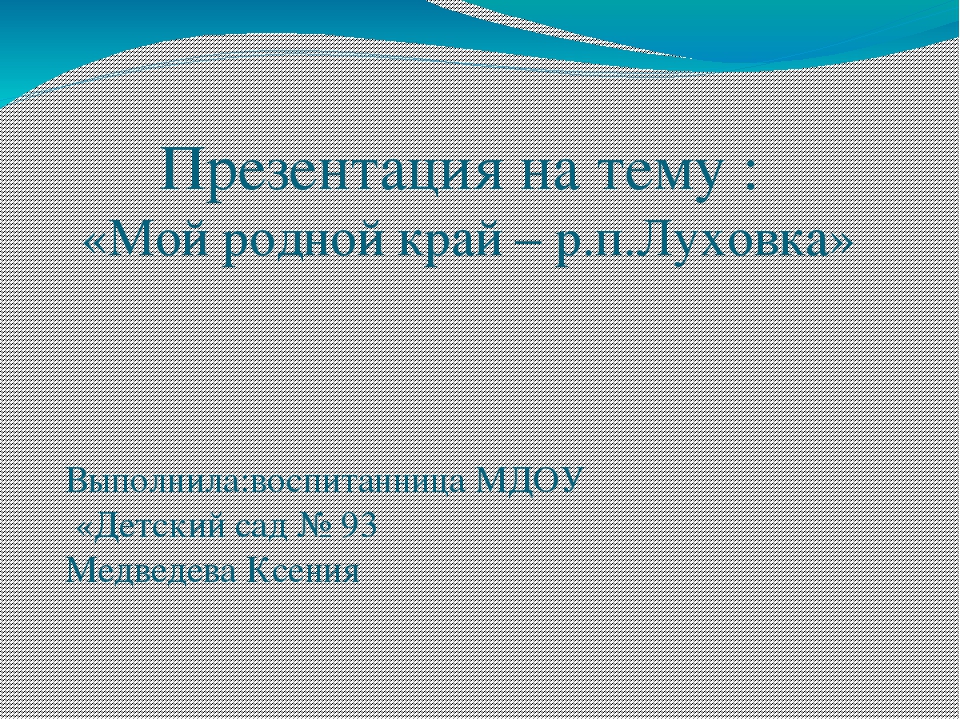 Презентация на тему :
«Мой родной край – р.п.Луховка»

Выполнила:воспитанница МДОУ
«Детский сад № 93
Медведева Ксения